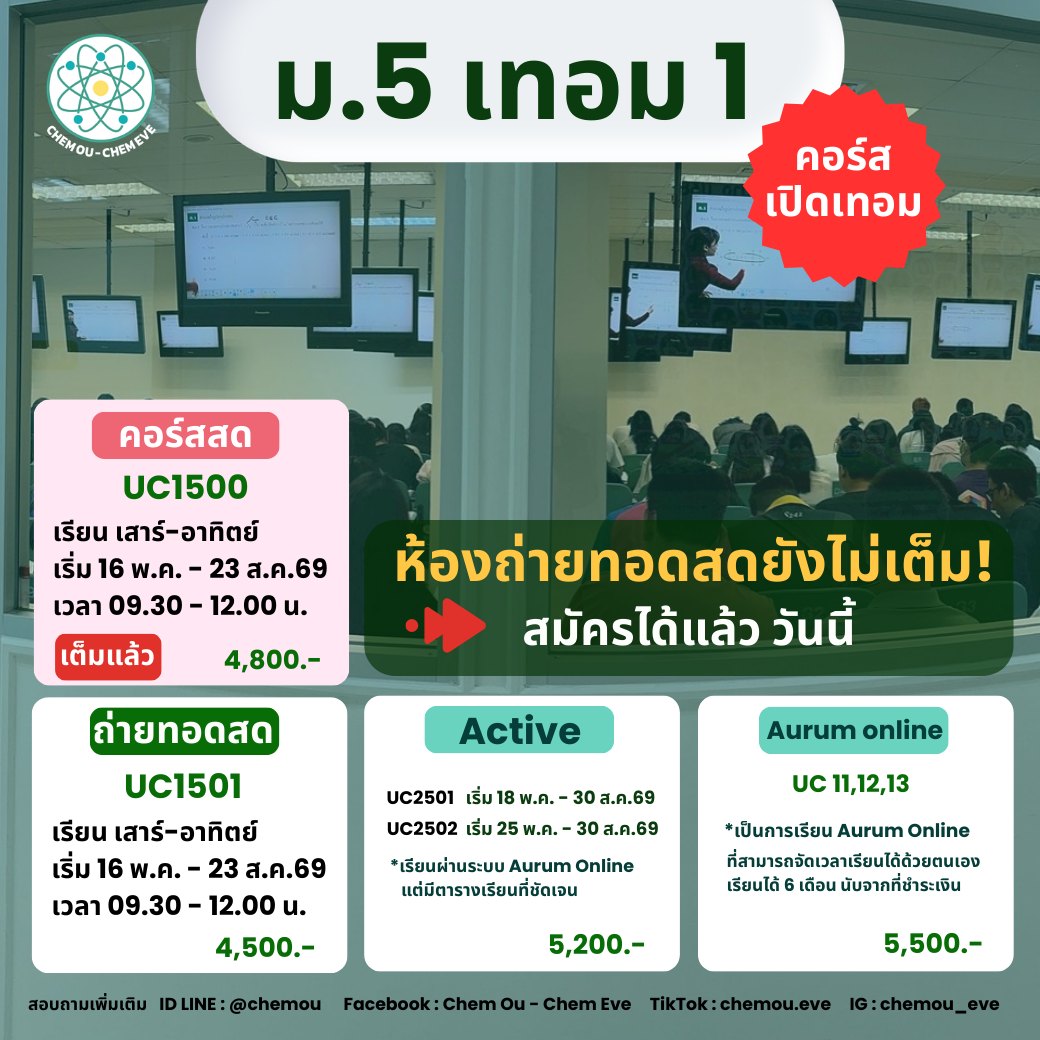 CHEM OU - CHEM EVE

ม.5 เทอม 1

คอร์ส เปิดเทอม

คอร์สสด
UC1500
เรียน เสาร์-อาทิตย์
เริ่ม 16 พ.ค. - 23 ส.ค.69
เวลา 09.30 - 12.00 น.
เต็มแล้ว 4,800.-

ห้องถ่ายทอดสดยังไม่เต็ม!
สมัครได้แล้ว วันนี้

ถ่ายทอดสด
UC1501
เรียน เสาร์-อาทิตย์
เริ่ม 16 พ.ค. - 23 ส.ค.69
เวลา 09.30 - 12.00 น.
4,500.-

Active
UC2501 เริ่ม 18 พ.ค. - 30 ส.ค.69
UC2502 เริ่ม 25 พ.ค. - 30 ส.ค.69
*เรียนผ่านระบบ Aurum Online แต่มีตารางเรียนที่ชัดเจน
5,200.-

Aurum online
UC 11,12,13
*เป็นการเรียน Aurum Online ที่สามารถจัดเวลาเรียนได้ด้วยตนเอง เรียนได้ 6 เดือน นับจากที่ชำระเงิน
5,500.-

สอบถามเพิ่มเติม ID LINE : @chemou Facebook : Chem Ou - Chem Eve TikTok : chemou.eve IG : chemou_eve